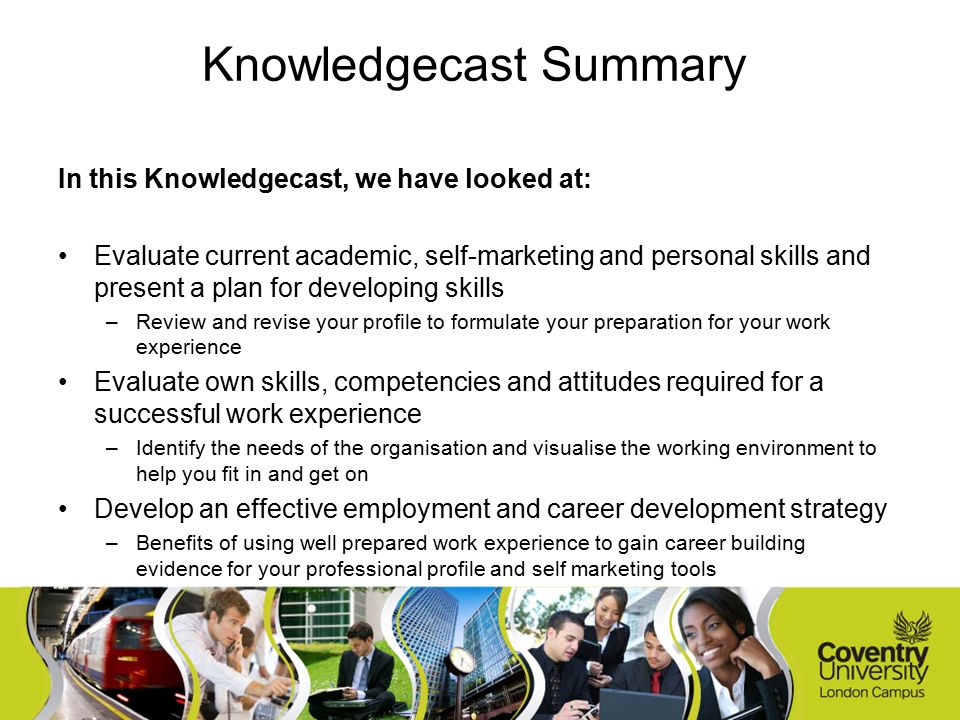 Knowledgecast Summary

In this Knowledgecast, we have looked at:

• Evaluate current academic, self-marketing and personal skills and present a plan for developing skills
– Review and revise your profile to formulate your preparation for your work experience
• Evaluate own skills, competencies and attitudes required for a successful work experience
– Identify the needs of the organisation and visualise the working environment to help you fit in and get on
• Develop an effective employment and career development strategy
– Benefits of using well prepared work experience to gain career building evidence for your professional profile and self marketing tools

Coventry University
London Campus